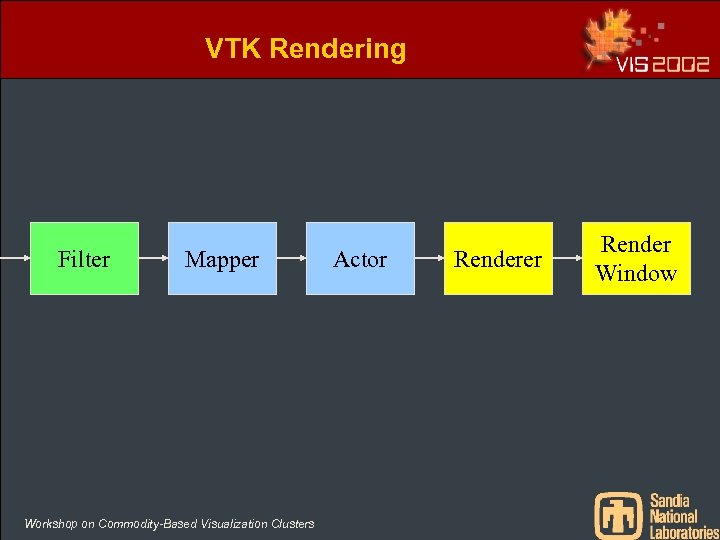 VTK Rendering

VIS 2002

Filter

Mapper

Actor

Renderer

Render Window

Workshop on Commodity-Based Visualization Clusters

Sandia National Laboratories